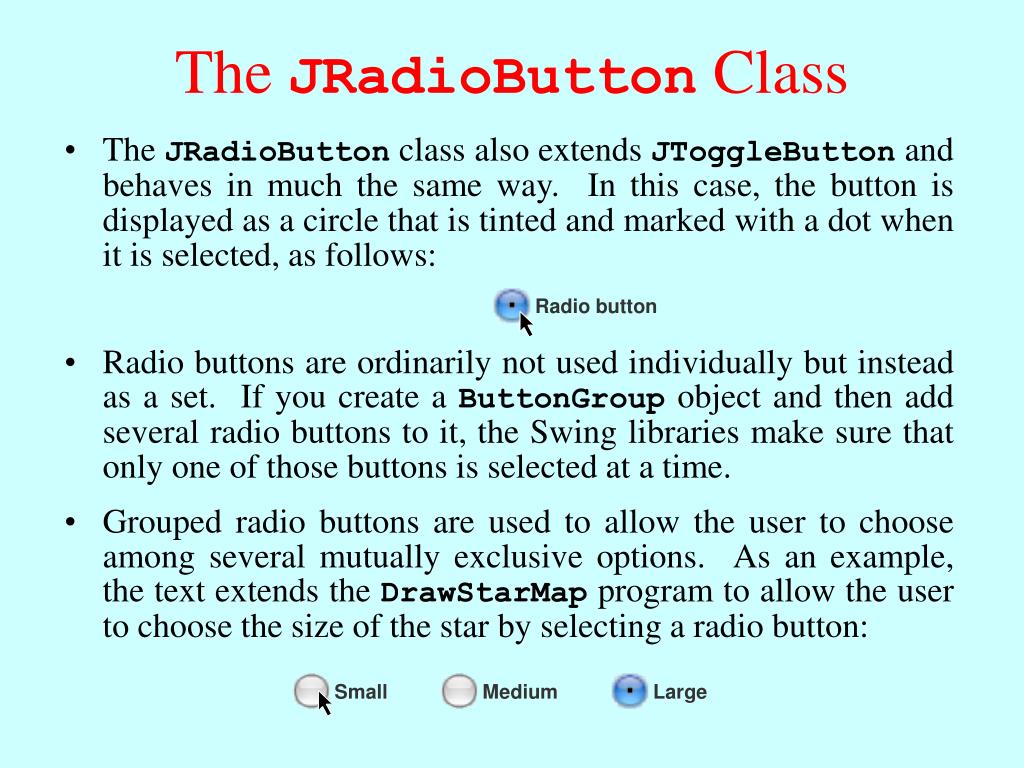 The JRadioButton Class

• The JRadioButton class also extends JToggleButton and behaves in much the same way. In this case, the button is displayed as a circle that is tinted and marked with a dot when it is selected, as follows:

Radio button

• Radio buttons are ordinarily not used individually but instead as a set. If you create a ButtonGroup object and then add several radio buttons to it, the Swing libraries make sure that only one of those buttons is selected at a time.

• Grouped radio buttons are used to allow the user to choose among several mutually exclusive options. As an example, the text extends the DrawStarMap program to allow the user to choose the size of the star by selecting a radio button:

Small Medium Large